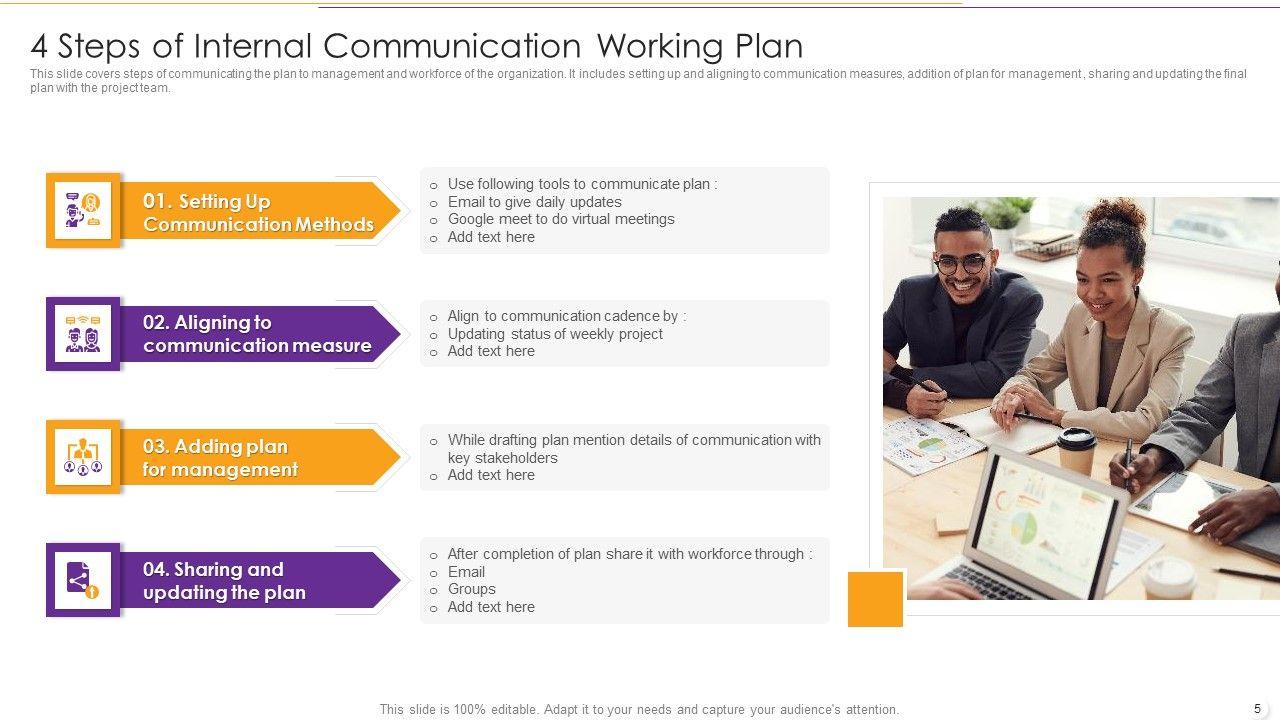 4 Steps of Internal Communication Working Plan

This slide covers steps of communicating the plan to management and workforce of the organization. It includes setting up and aligning to communication measures, addition of plan for management, sharing and updating the final plan with the project team.

01. Setting Up Communication Methods

o Use following tools to communicate plan :
o Email to give daily updates
o Google meet to do virtual meetings
o Add text here

02. Aligning to communication measure

o Align to communication cadence by :
o Updating status of weekly project
o Add text here

03. Adding plan for management

o While drafting plan mention details of communication with key stakeholders
o Add text here

04. Sharing and updating the plan

o After completion of plan share it with workforce through :
o Email
o Groups
o Add text here

This slide is 100% editable. Adapt it to your needs and capture your audience's attention.

5